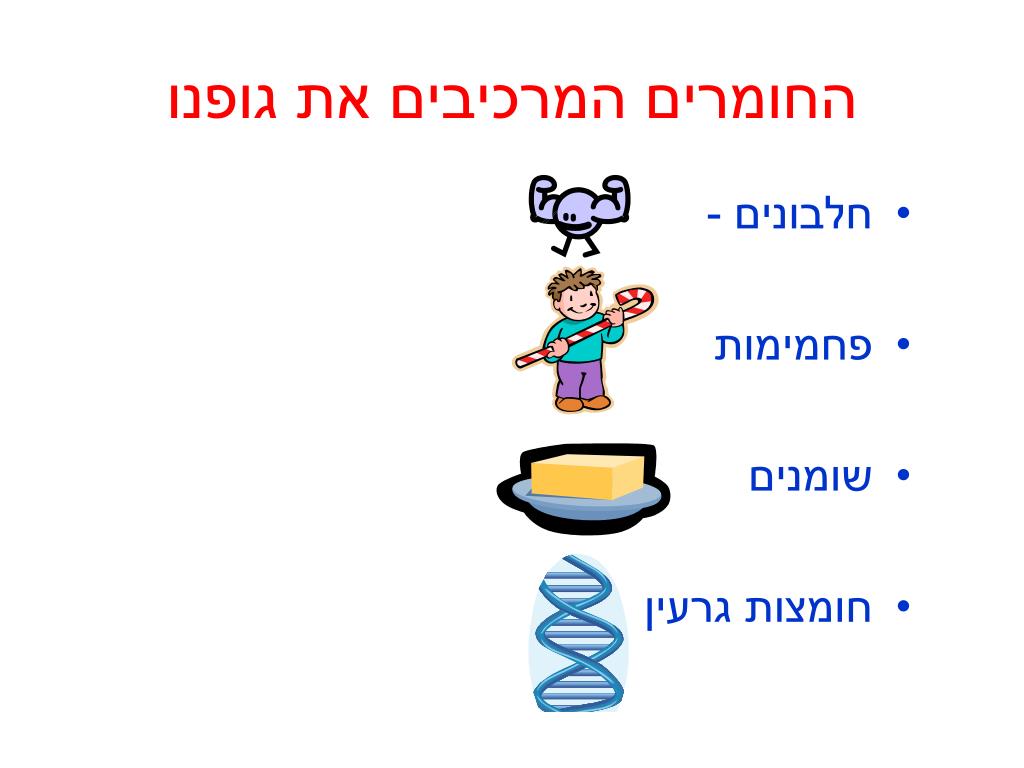 החומרים המרכיבים את גופנו

• חלבונים -

• פחמימות

• שומנים

• חומצות גרעין